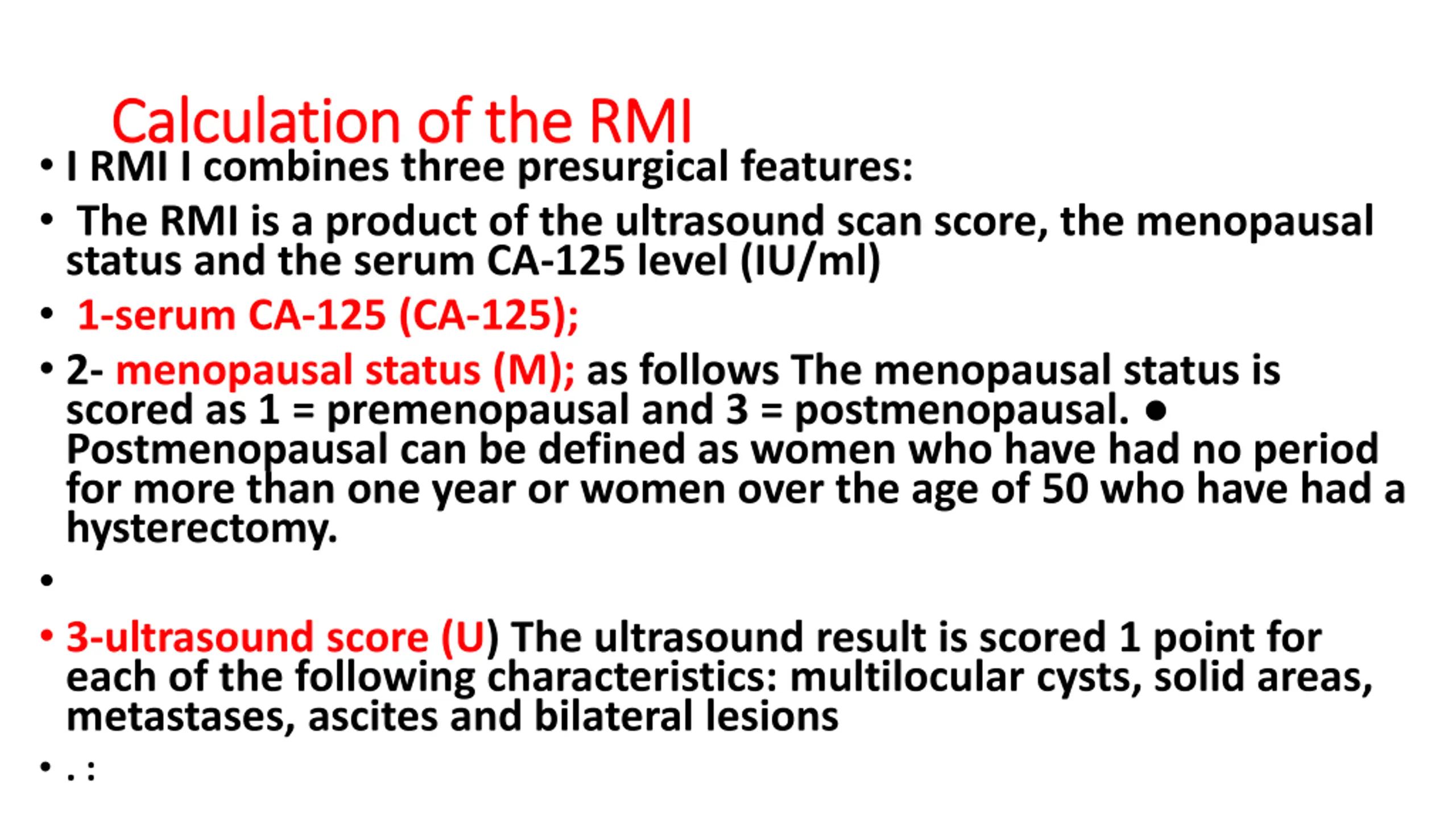 Calculation of the RMI

• I RMI I combines three presurgical features:

• The RMI is a product of the ultrasound scan score, the menopausal status and the serum CA-125 level (IU/ml)

• 1-serum CA-125 (CA-125);

• 2- menopausal status (M); as follows The menopausal status is scored as 1 = premenopausal and 3 = postmenopausal. ● Postmenopausal can be defined as women who have had no period for more than one year or women over the age of 50 who have had a hysterectomy.

•

• 3-ultrasound score (U) The ultrasound result is scored 1 point for each of the following characteristics: multilocular cysts, solid areas, metastases, ascites and bilateral lesions

• . :